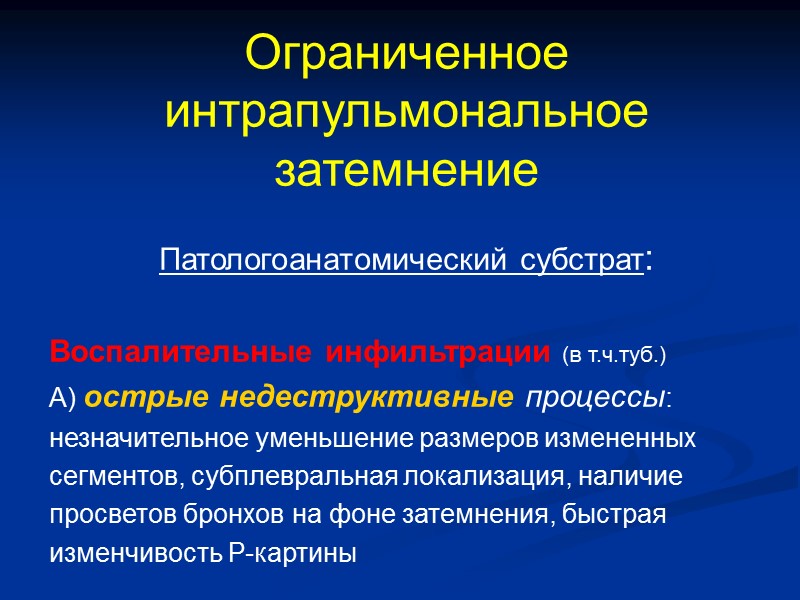 Ограниченное интрапульмональное затемнение

Патологоанатомический субстрат:

Воспалительные инфильтрации (в т.ч.туб.)

А) острые недеструктивные процессы: незначительное уменьшение размеров измененных сегментов, субплевральная локализация, наличие просветов бронхов на фоне затемнения, быстрая изменчивость Р-картины